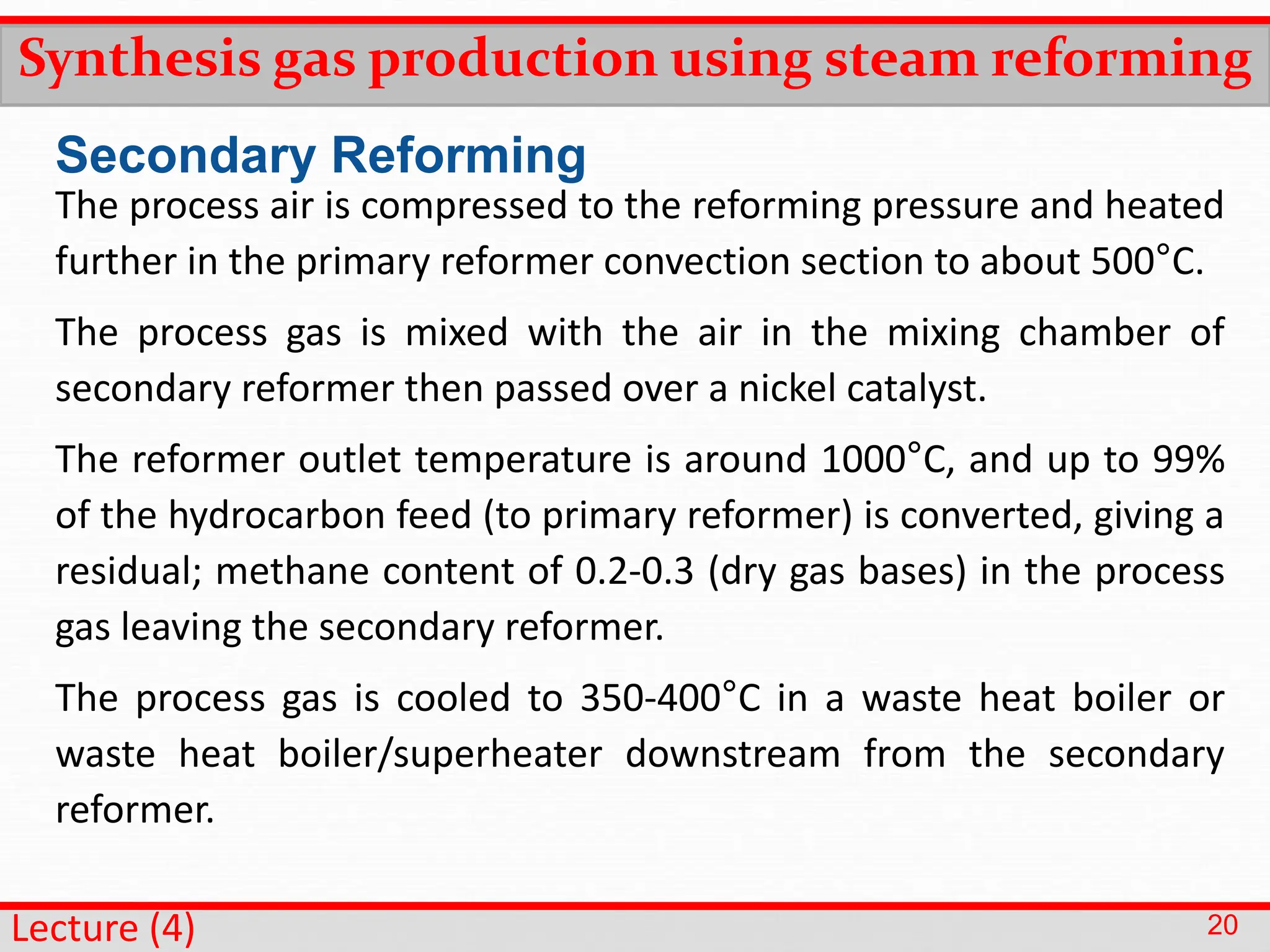 Synthesis gas production using steam reforming

Secondary Reforming

The process air is compressed to the reforming pressure and heated further in the primary reformer convection section to about 500°C.

The process gas is mixed with the air in the mixing chamber of secondary reformer then passed over a nickel catalyst.

The reformer outlet temperature is around 1000°C, and up to 99% of the hydrocarbon feed (to primary reformer) is converted, giving a residual; methane content of 0.2-0.3 (dry gas bases) in the process gas leaving the secondary reformer.

The process gas is cooled to 350-400°C in a waste heat boiler or waste heat boiler/superheater downstream from the secondary reformer.

Lecture (4)

20